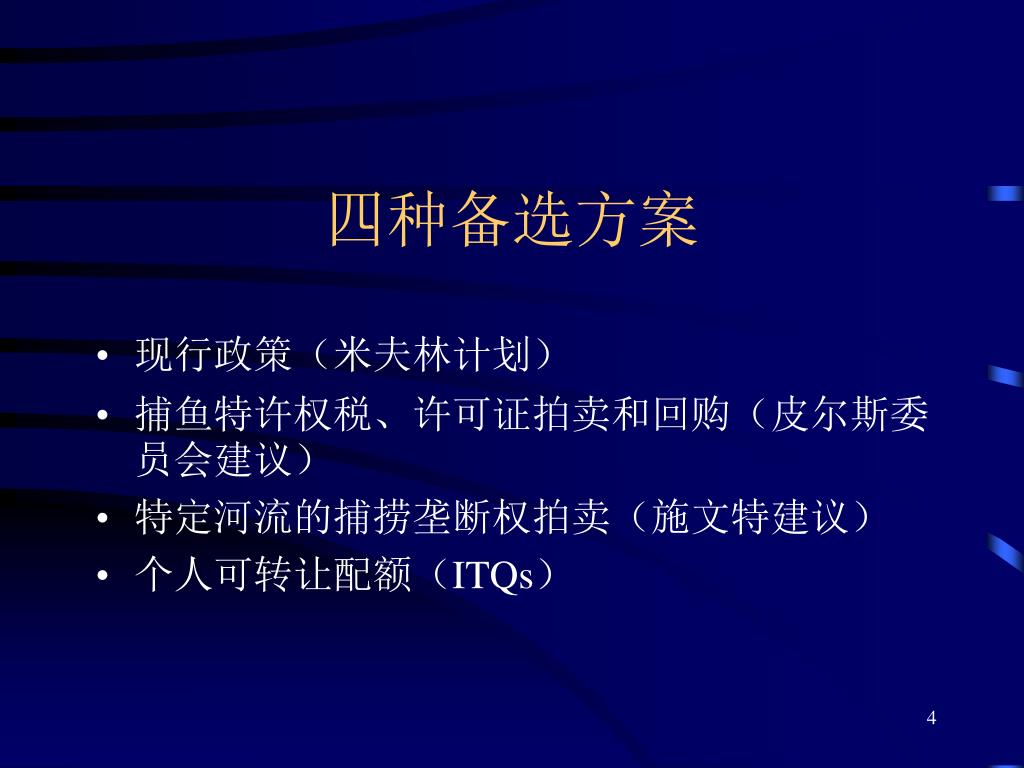 四种备选方案

• 现行政策（米夫林计划）
• 捕鱼特许权税、许可证拍卖和回购（皮尔斯委员会建议）
• 特定河流的捕捞垄断权拍卖（施文特建议）
• 个人可转让配额（ITQs）

4